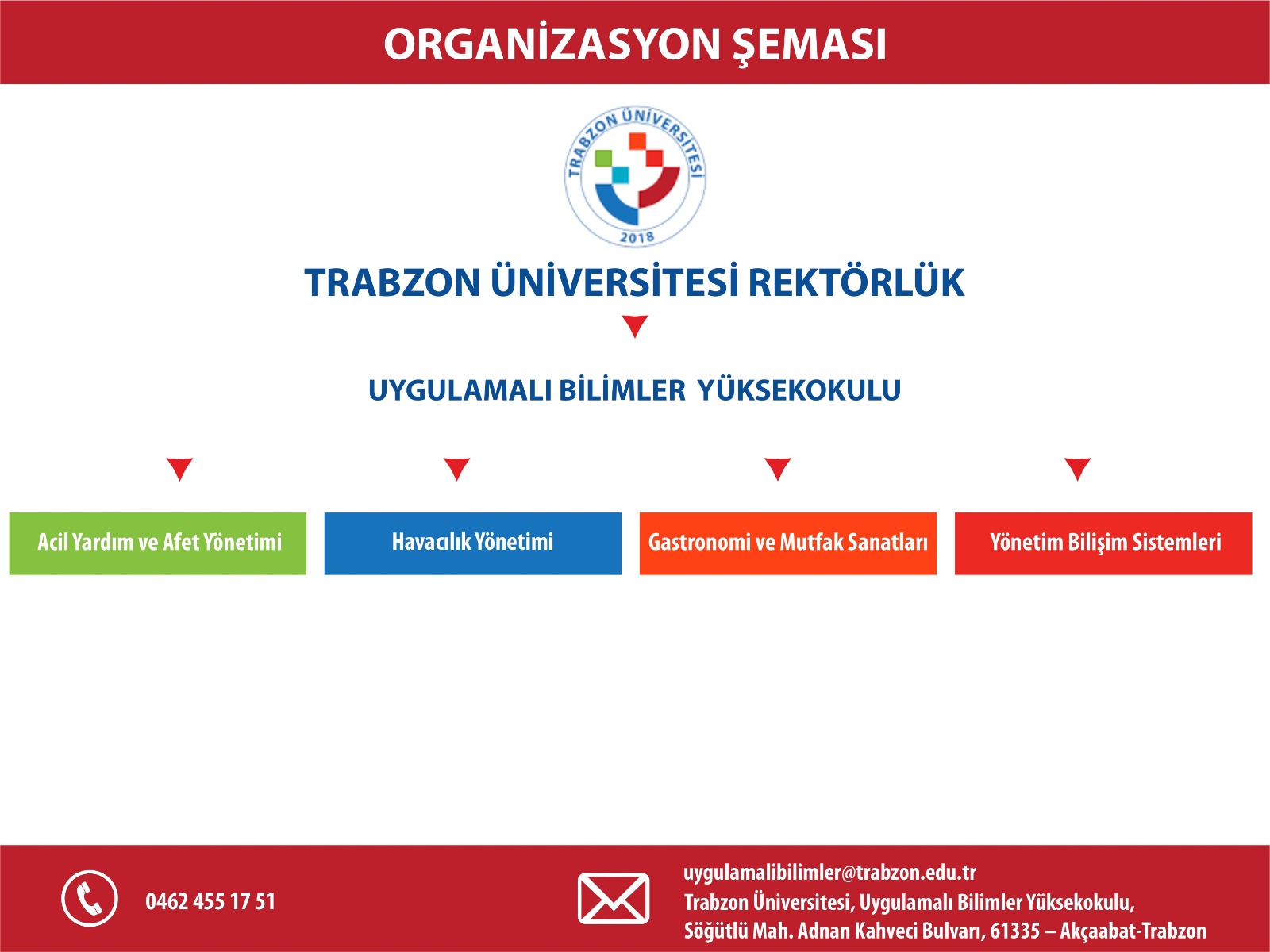 ORGANİZASYON ŞEMASI

TRABZON ÜNİVERSİTESİ
2018

TRABZON ÜNİVERSİTESİ REKTÖRLÜK

UYGULAMALI BİLİMLER YÜKSEKOKULU

Acil Yardım ve Afet Yönetimi

Havacılık Yönetimi

Gastronomi ve Mutfak Sanatları

Yönetim Bilişim Sistemleri

0462 455 17 51

uygulamalibilimler@trabzon.edu.tr
Trabzon Üniversitesi, Uygulamalı Bilimler Yüksekokulu,
Söğütlü Mah. Adnan Kahveci Bulvarı, 61335 – Akçaabat-Trabzon